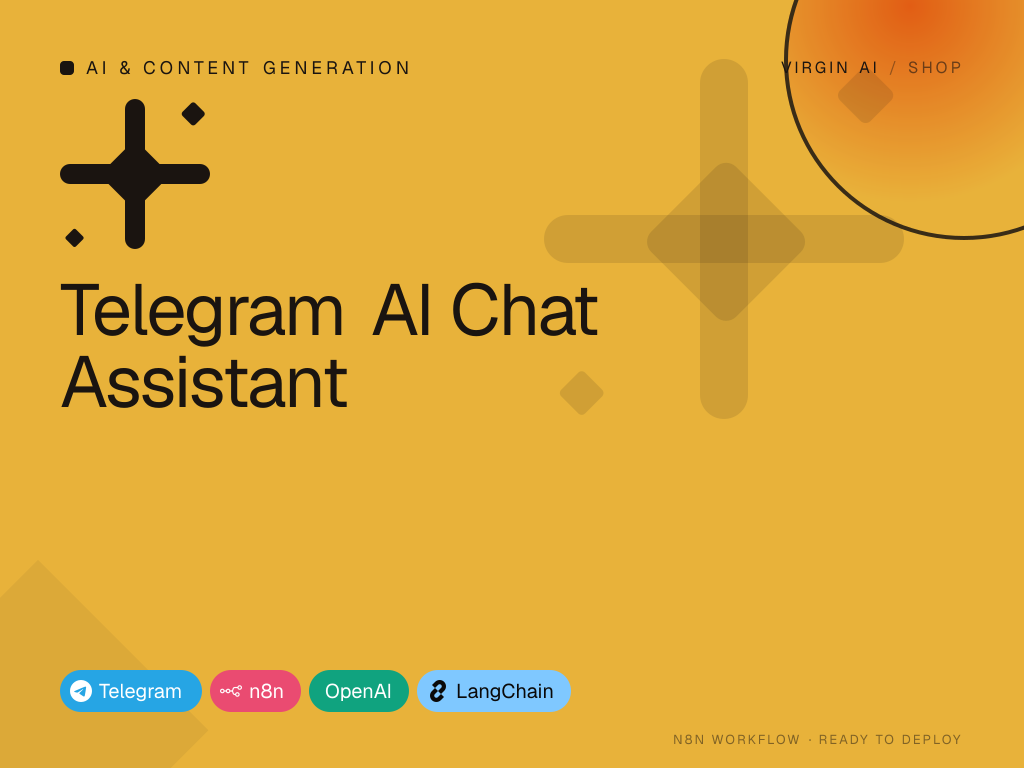 AI & CONTENT GENERATION

VIRGIN AI / SHOP

Telegram AI Chat Assistant

Telegram n8n OpenAI LangChain

N8N WORKFLOW · READY TO DEPLOY